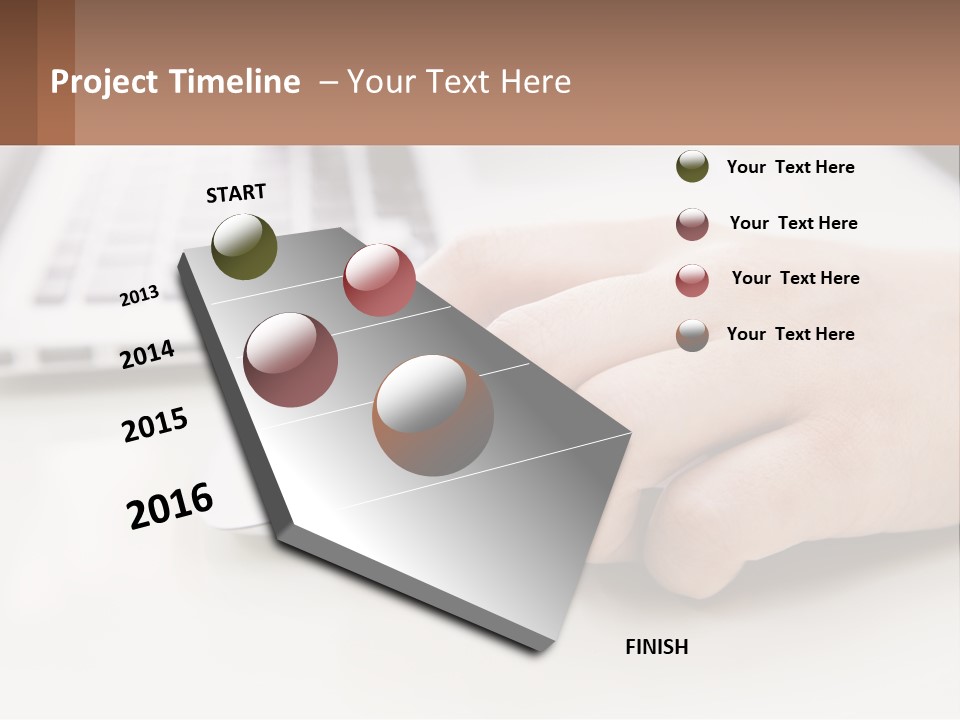 Project Timeline – Your Text Here

START

2013

2014

2015

2016

FINISH

Your Text Here

Your Text Here

Your Text Here

Your Text Here